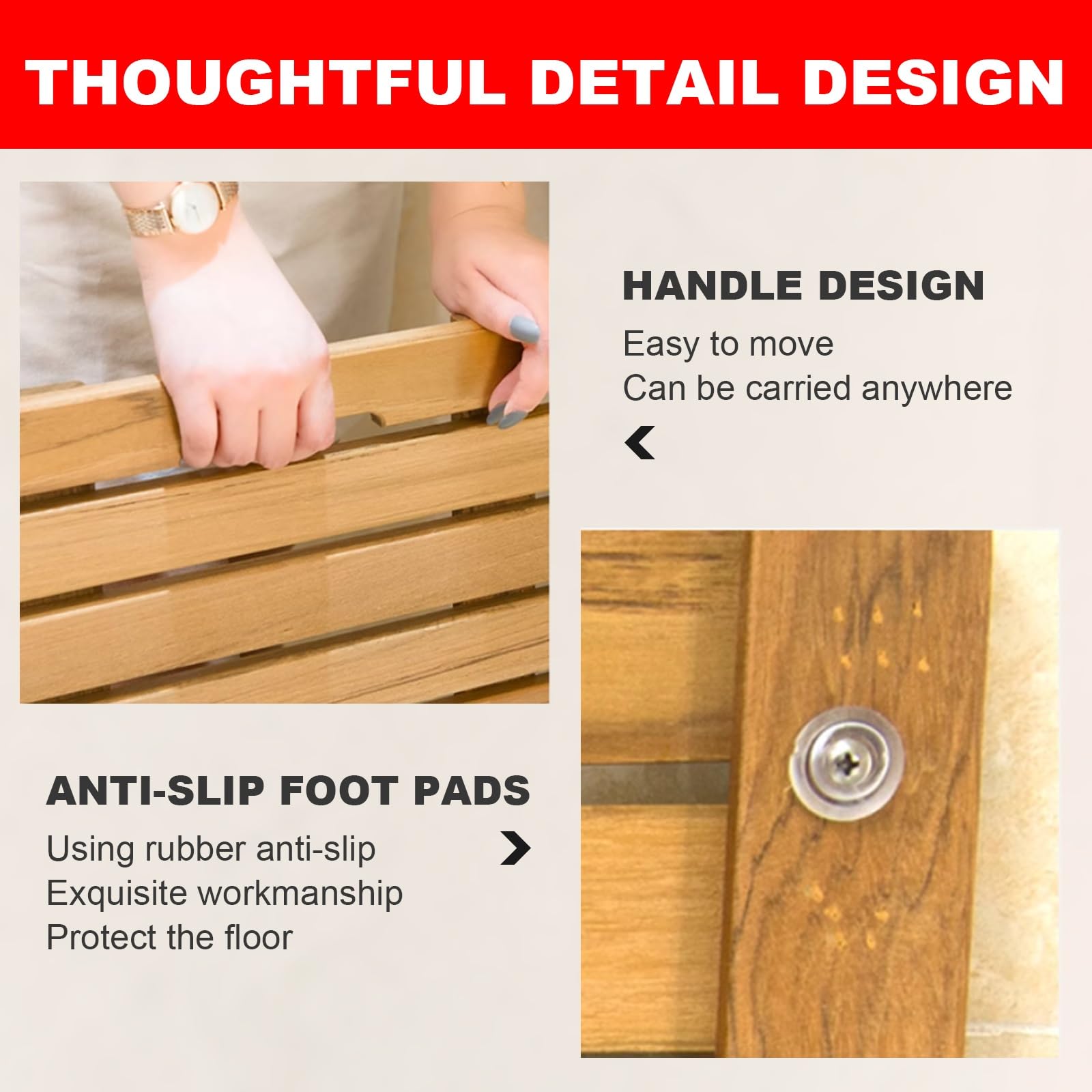 THOUGHTFUL DETAIL DESIGN

HANDLE DESIGN

Easy to move
Can be carried anywhere

ANTI-SLIP FOOT PADS

Using rubber anti-slip
Exquisite workmanship
Protect the floor